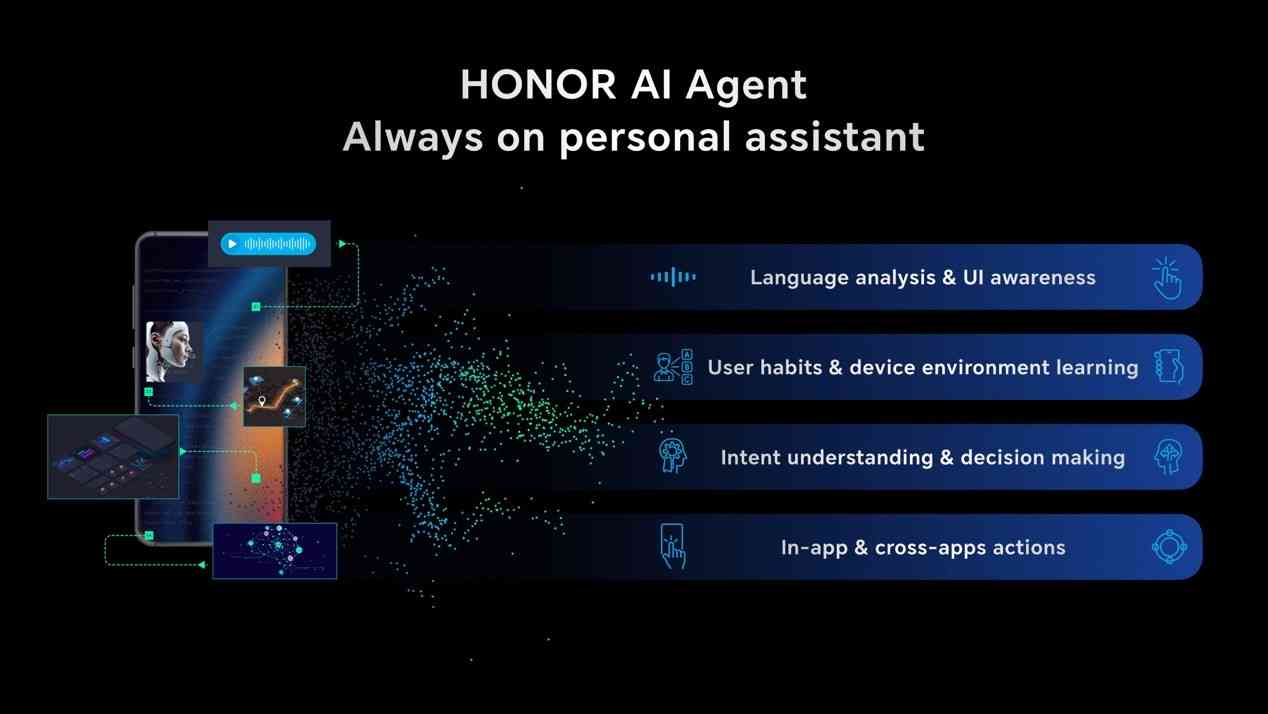 HONOR AI Agent
Always on personal assistant

Language analysis & UI awareness

User habits & device environment learning

Intent understanding & decision making

In-app & cross-apps actions